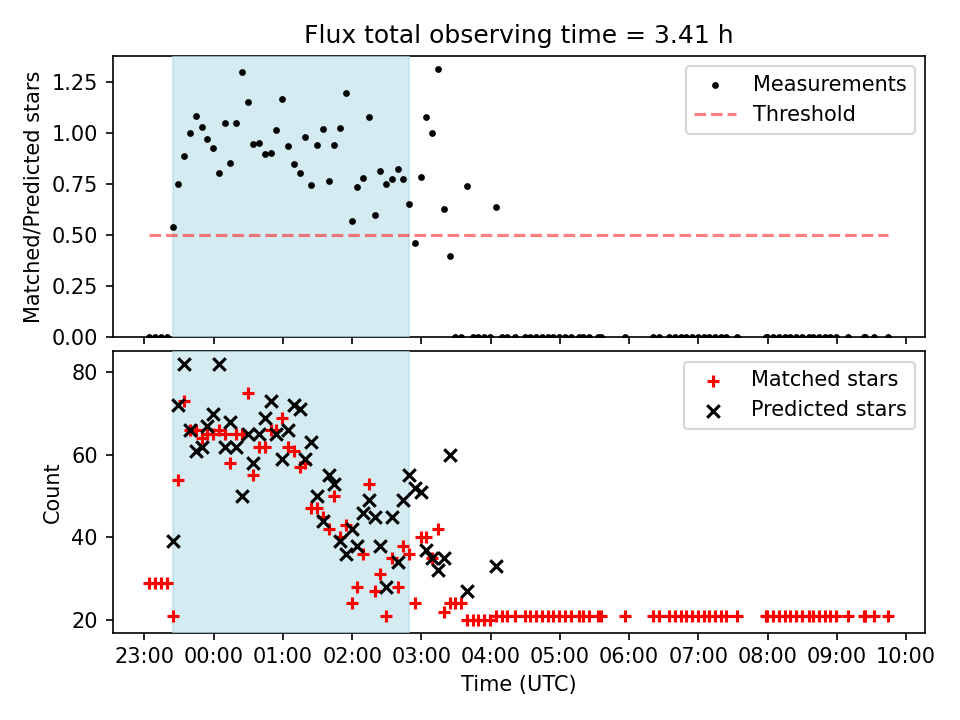 Flux total observing time = 3.41 h

Matched/Predicted stars

1.25
1.00
0.75
0.50
0.25
0.00

Measurements
Threshold

Count

80
60
40
20

Matched stars
Predicted stars

23:00 00:00 01:00 02:00 03:00 04:00 05:00 06:00 07:00 08:00 09:00 10:00

Time (UTC)